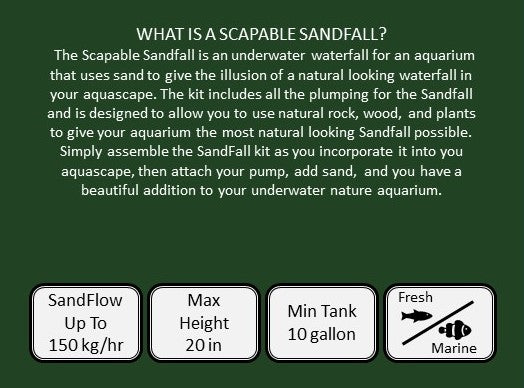 WHAT IS A SCAPABLE SANDFALL?

The Scapable Sandfall is an underwater waterfall for an aquarium that uses sand to give the illusion of a natural looking waterfall in your aquascape. The kit includes all the plumping for the Sandfall and is designed to allow you to use natural rock, wood, and plants to give your aquarium the most natural looking Sandfall possible. Simply assemble the SandFall kit as you incorporate it into you aquascape, then attach your pump, add sand, and you have a beautiful addition to your underwater nature aquarium.

SandFlow Up To 150 kg/hr

Max Height 20 in

Min Tank 10 gallon

Fresh

Marine